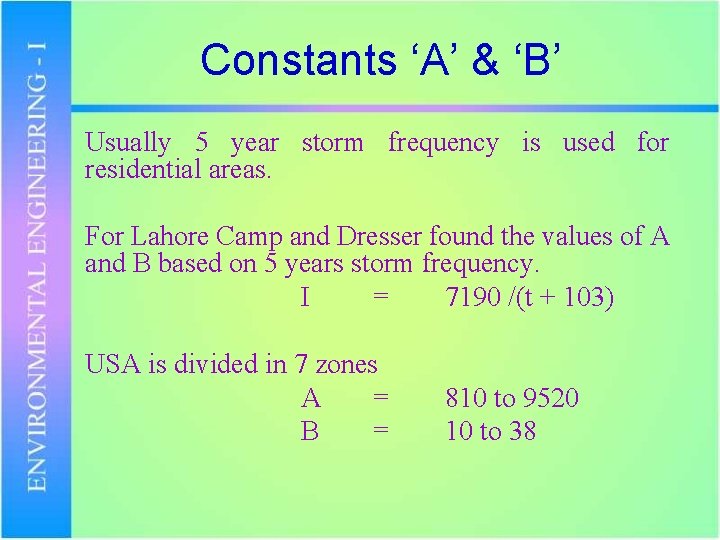 ENVIRONMENTAL ENGINEERING - I

Constants ‘A’ & ‘B’

Usually 5 year storm frequency is used for residential areas.

For Lahore Camp and Dresser found the values of A and B based on 5 years storm frequency.

I = 7190 /(t + 103)

USA is divided in 7 zones

A = 810 to 9520
B = 10 to 38